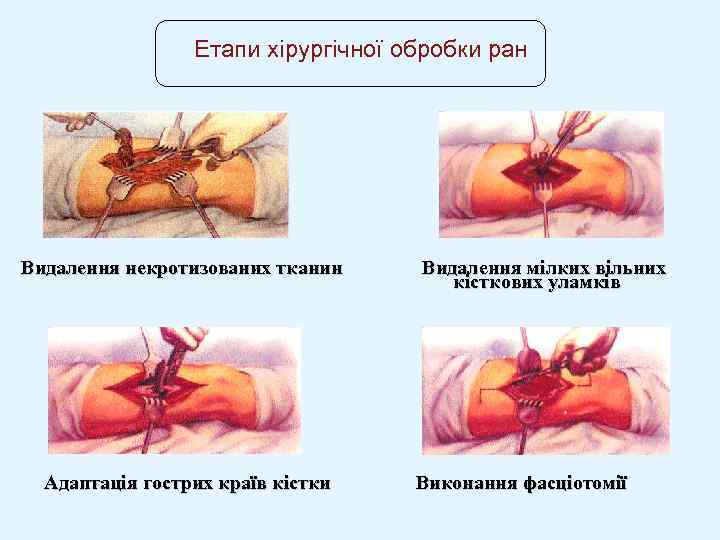 Етапи хірургічної обробки ран

Видалення некротизованих тканин

Видалення мілких вільних кісткових уламків

Адаптація гострих країв кістки

Виконання фасціотомії